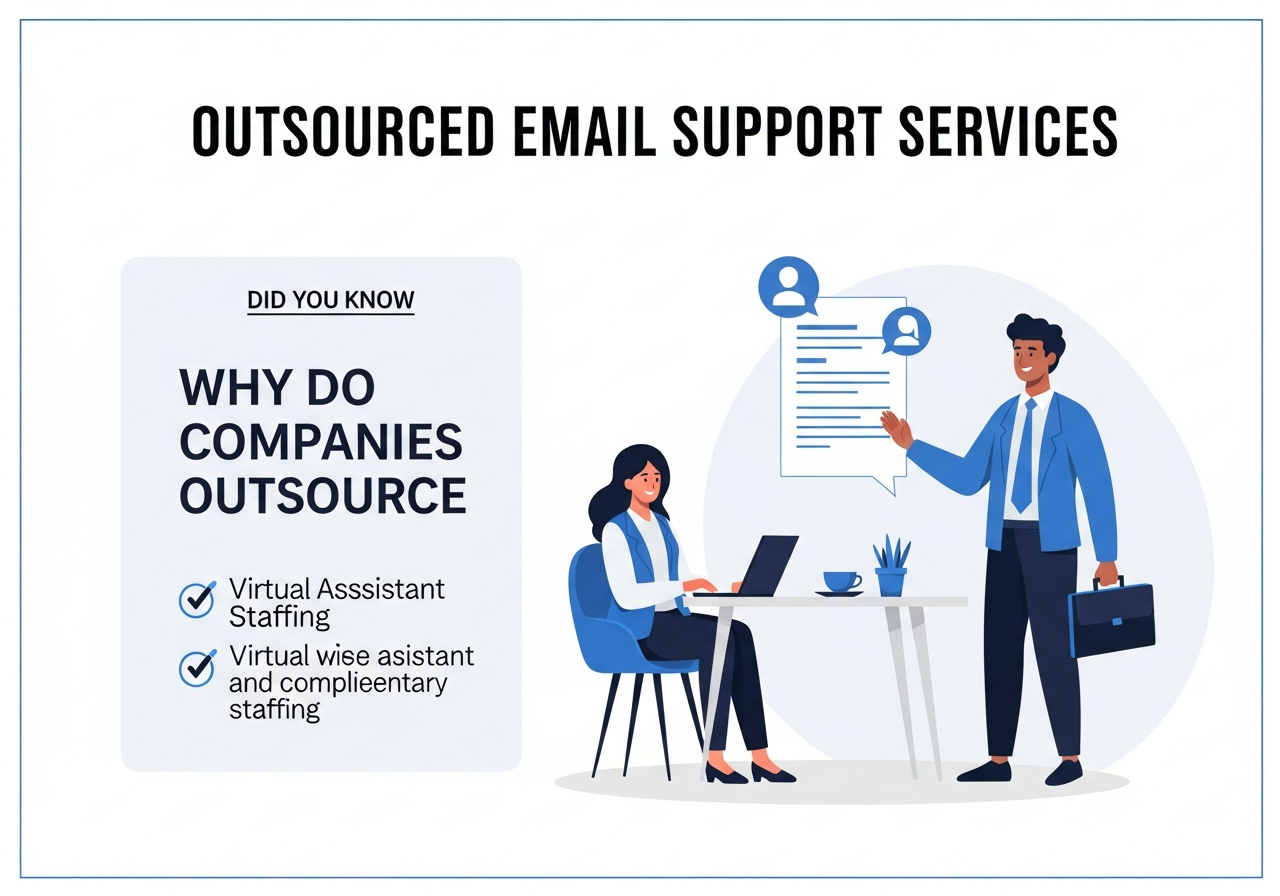 OUTSOURCED EMAIL SUPPORT SERVICES

DID YOU KNOW

WHY DO COMPANIES OUTSOURCE

Virtual Asssistant Staffing

Virtual wise asistant and complieentary staffing